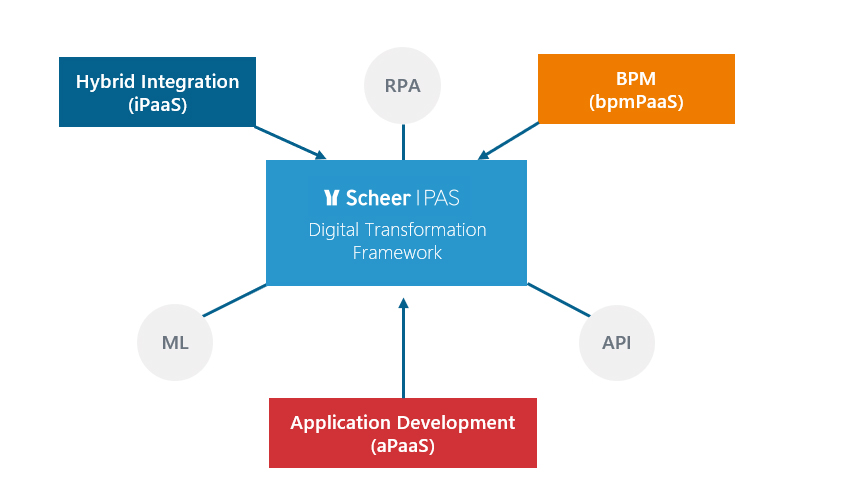 Hybrid Integration
(iPaaS)

RPA

BPM
(bpmPaaS)

Scheer | PAS
Digital Transformation Framework

ML

API

Application Development
(aPaaS)